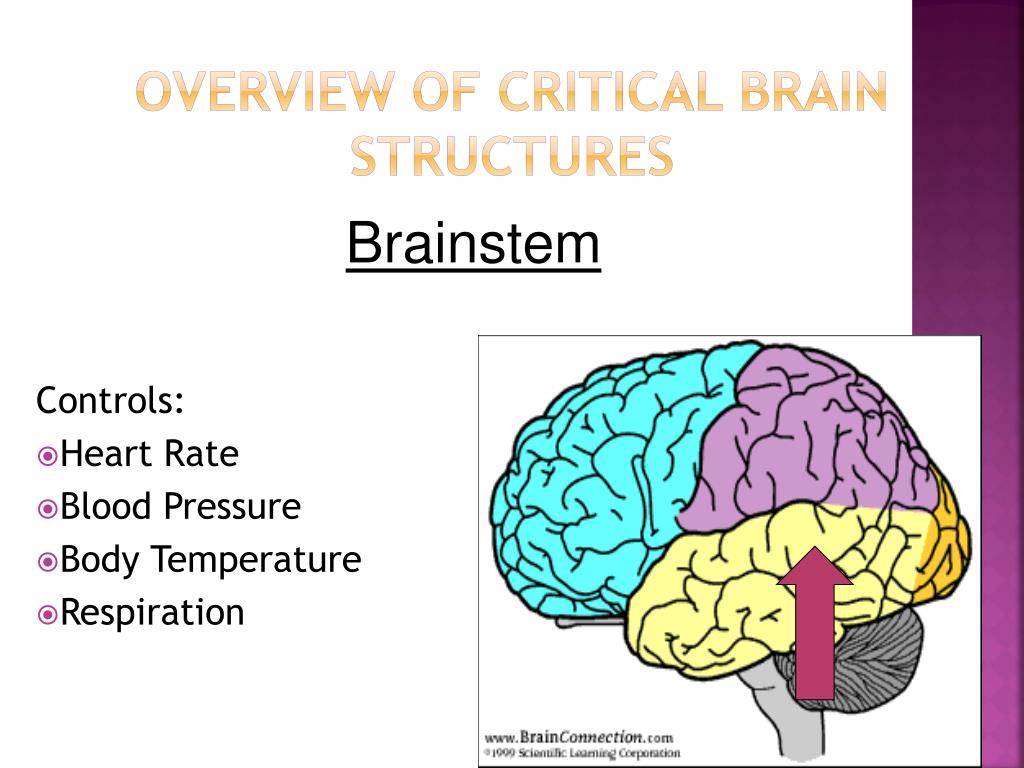 OVERVIEW OF CRITICAL BRAIN STRUCTURES

Brainstem

Controls:
Heart Rate
Blood Pressure
Body Temperature
Respiration

www.BrainConnection.com
©1999 Scientific Learning Corporation